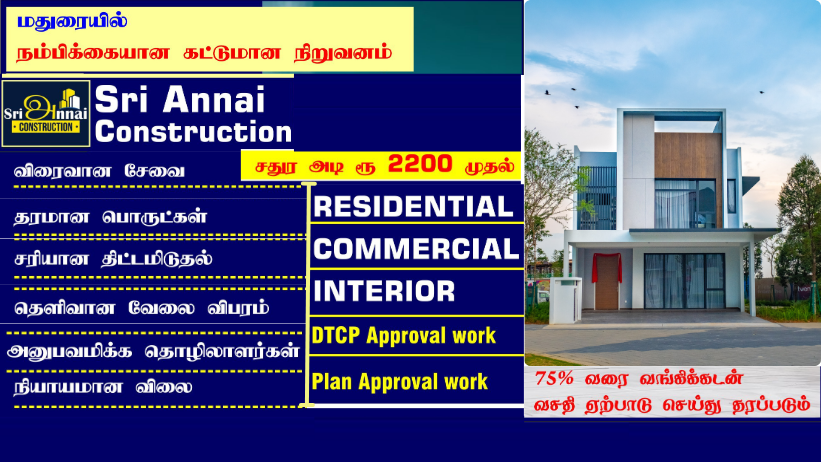 மதுரையில்
நம்பிக்கையான கட்டுமான நிறுவனம்

Sri Annai CONSTRUCTION

Sri Annai Construction

சதுர அடி ரூ 2200 முதல்

விரைவான சேவை

தரமான பொருட்கள்

சரியான திட்டமிடுதல்

தெளிவான வேலை விபரம்

அனுபவமிக்க தொழிலாளர்கள்

நியாயமான விலை

RESIDENTIAL

COMMERCIAL

INTERIOR

DTCP Approval work

Plan Approval work

75% வரை வங்கிக்கடன் வசதி ஏற்பாடு செய்து தரப்படும்